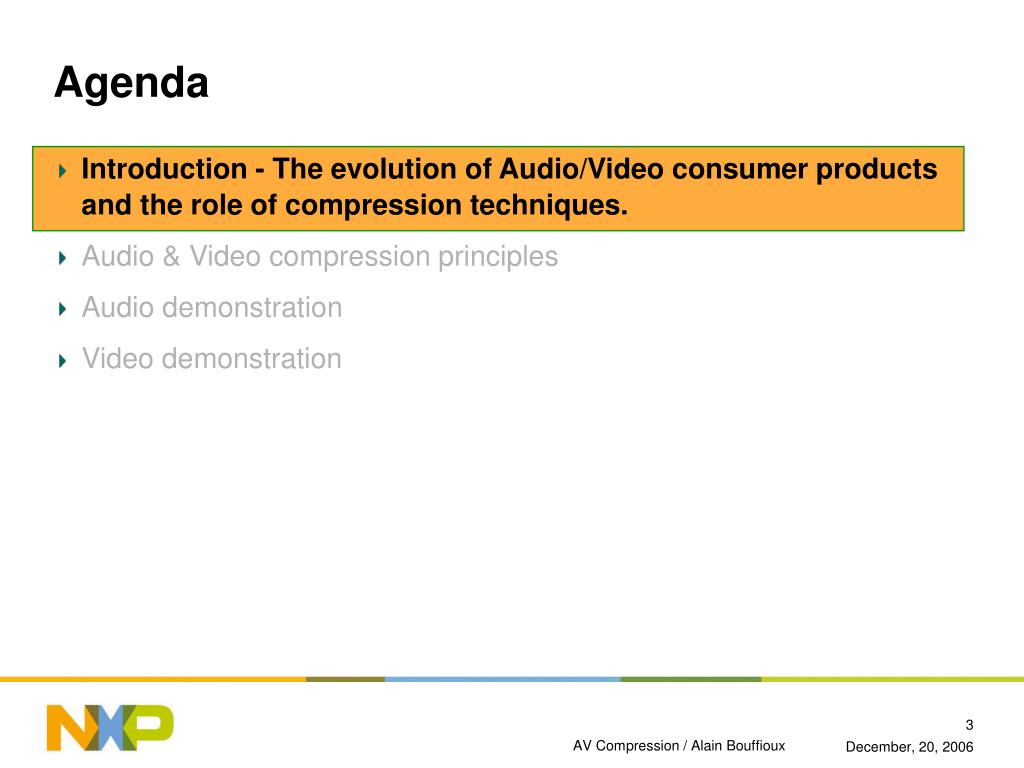 Agenda

Introduction - The evolution of Audio/Video consumer products and the role of compression techniques.

Audio & Video compression principles

Audio demonstration

Video demonstration

NXP

3

AV Compression / Alain Bouffioux

December, 20, 2006